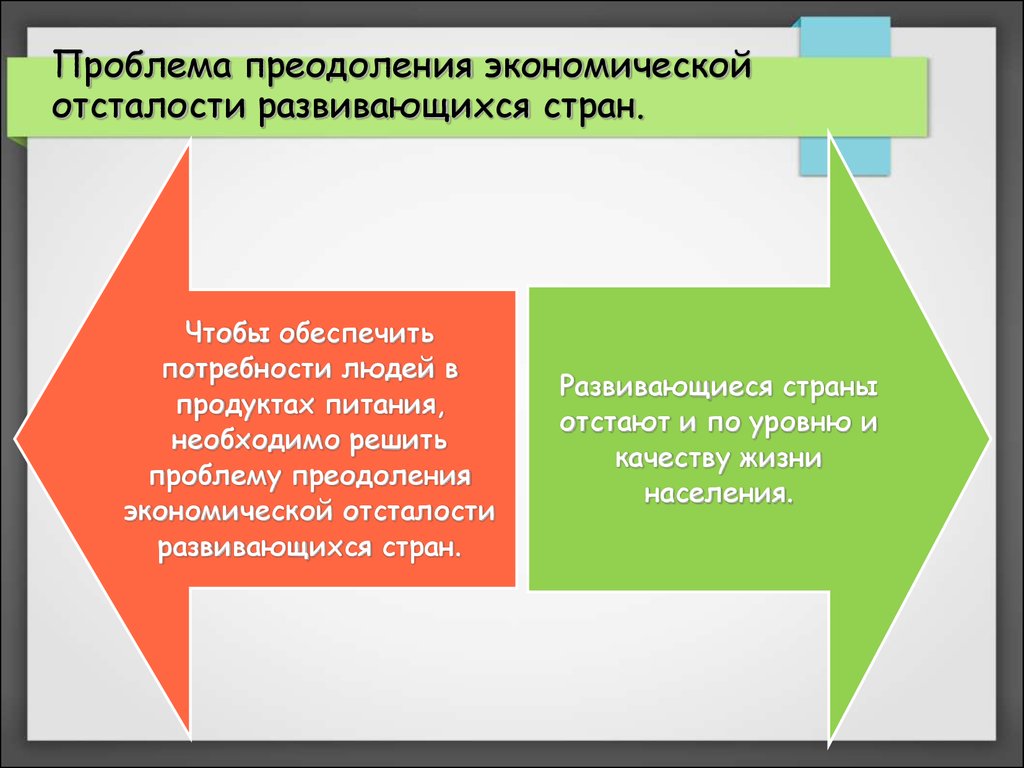 Проблема преодоления экономической отсталости развивающихся стран.

Чтобы обеспечить потребности людей в продуктах питания, необходимо решить проблему преодоления экономической отсталости развивающихся стран.

Развивающиеся страны отстают и по уровню и качеству жизни населения.